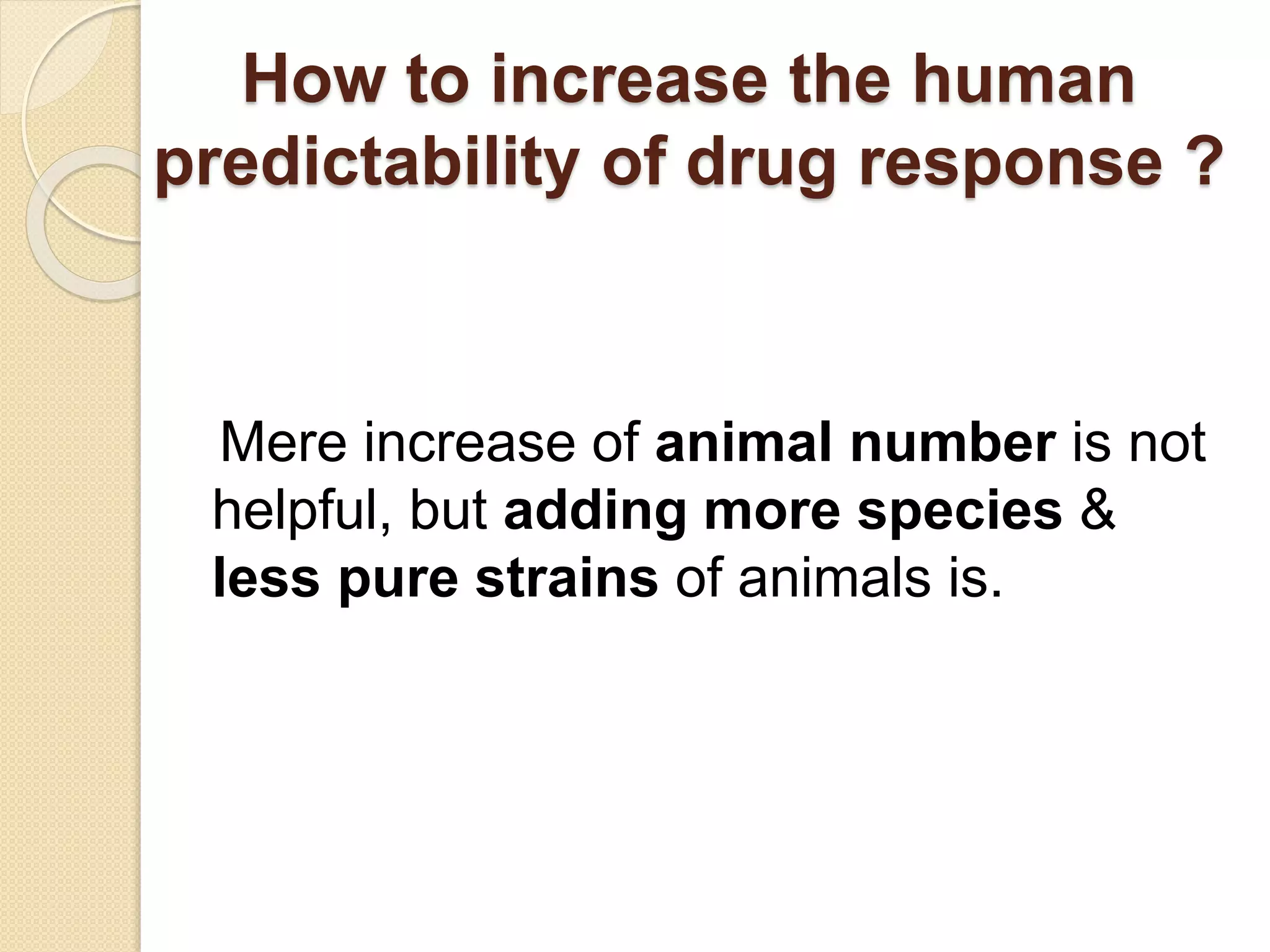 How to increase the human predictability of drug response ?

Mere increase of animal number is not helpful, but adding more species & less pure strains of animals is.